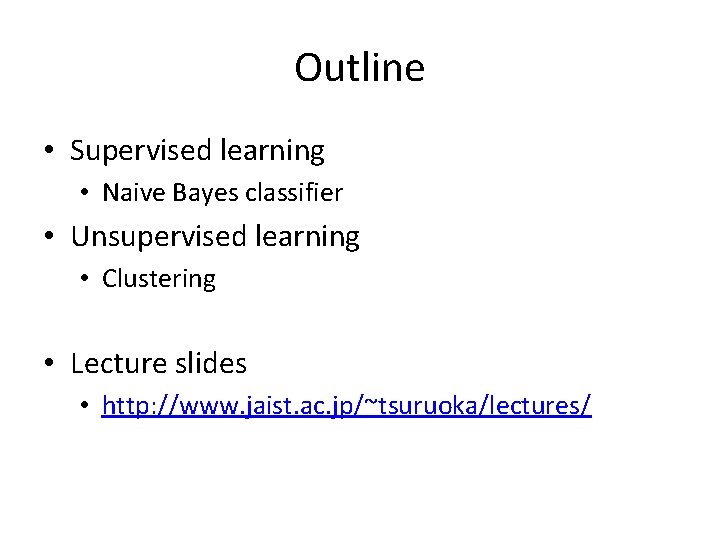 Outline

• Supervised learning
  • Naive Bayes classifier
• Unsupervised learning
  • Clustering

• Lecture slides
  • http://www.jaist.ac.jp/~tsuruoka/lectures/